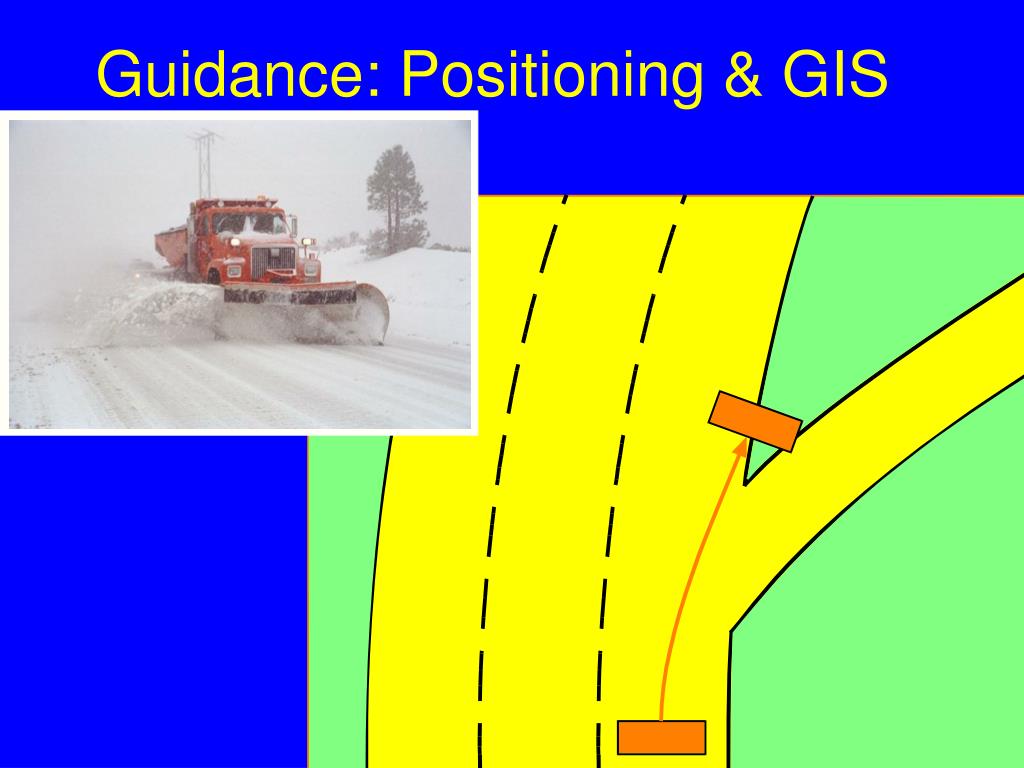 Guidance: Positioning & GIS